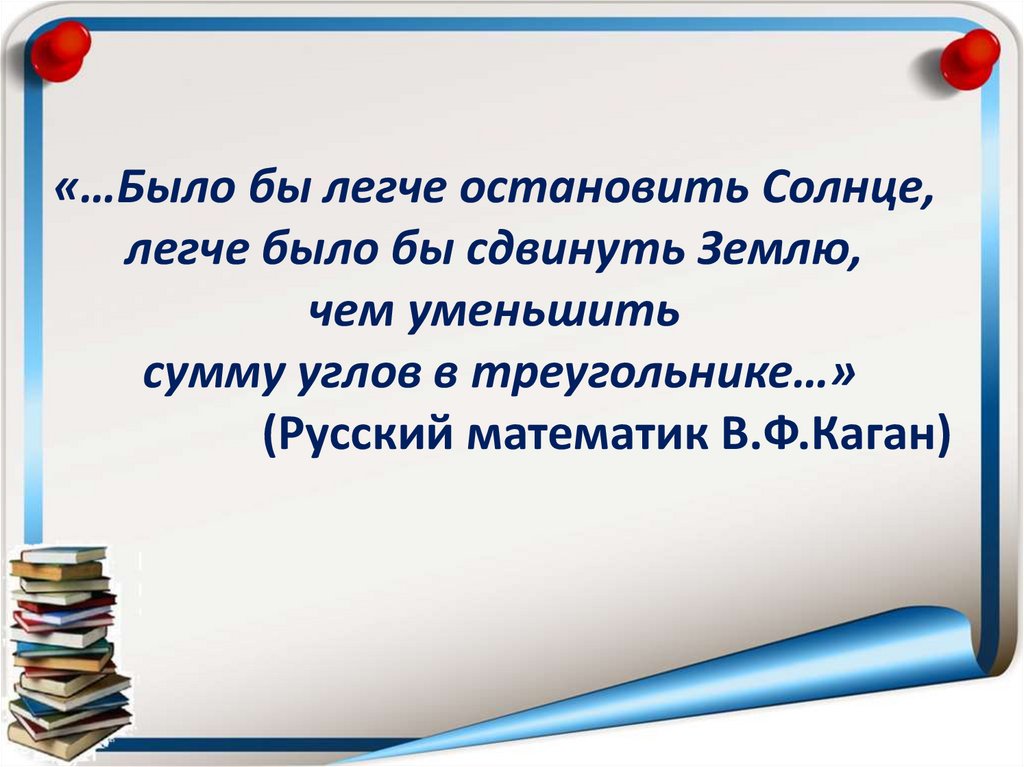 «…Было бы легче остановить Солнце, легче было бы сдвинуть Землю, чем уменьшить сумму углов в треугольнике…»
(Русский математик В.Ф.Каган)